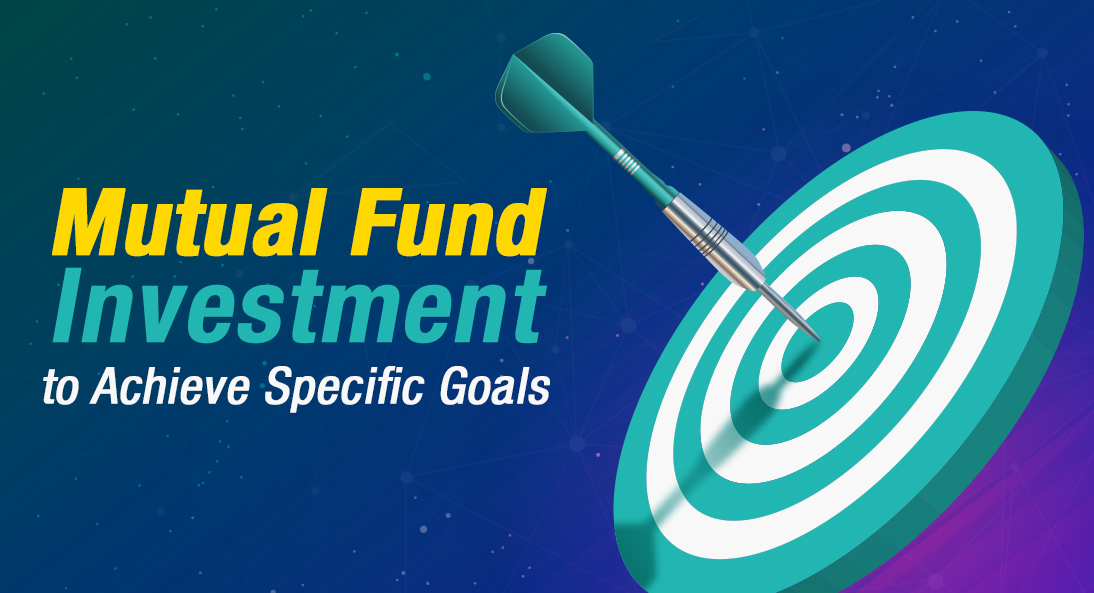 Mutual Fund
Investment
to Achieve Specific Goals